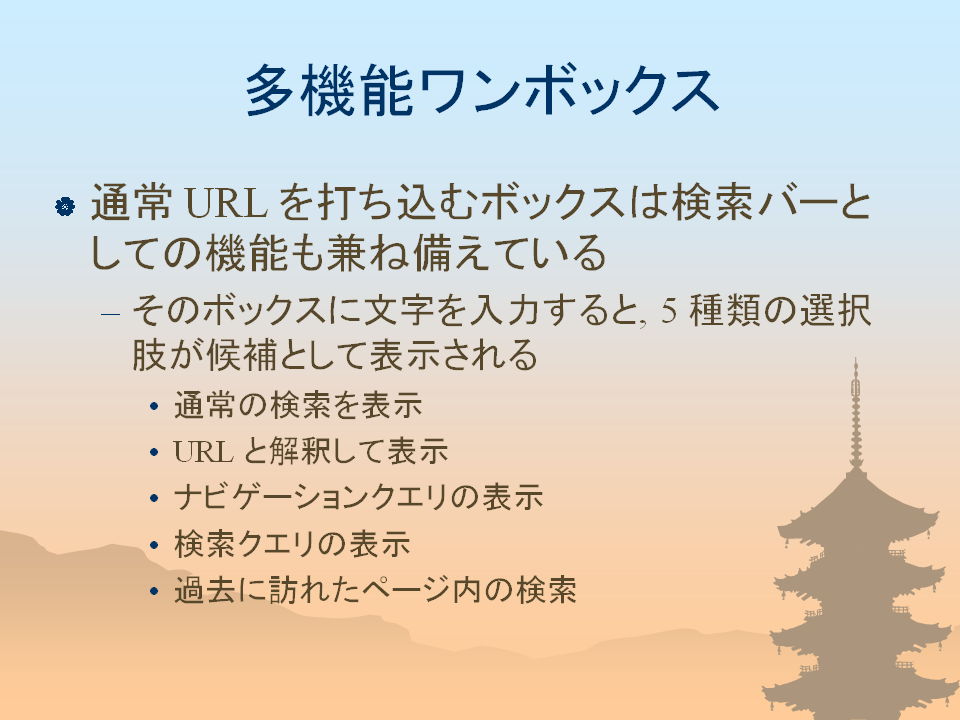 多機能ワンボックス

通常 URL を打ち込むボックスは検索バーとしての機能も兼ね備えている

– そのボックスに文字を入力すると, 5 種類の選択肢が候補として表示される

• 通常の検索を表示
• URL と解釈して表示
• ナビゲーションクエリの表示
• 検索クエリの表示
• 過去に訪れたページ内の検索